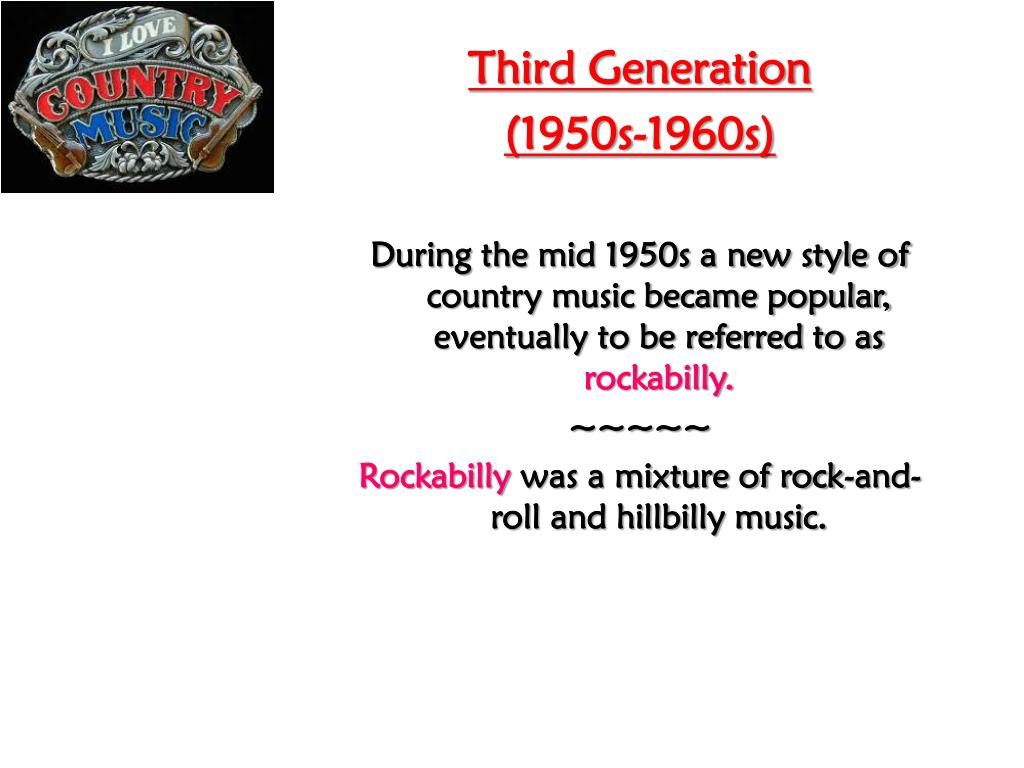 I LOVE
COUNTRY
MUSIC

Third Generation
(1950s-1960s)

During the mid 1950s a new style of country music became popular, eventually to be referred to as rockabilly.

~~~~~

Rockabilly was a mixture of rock-and-roll and hillbilly music.